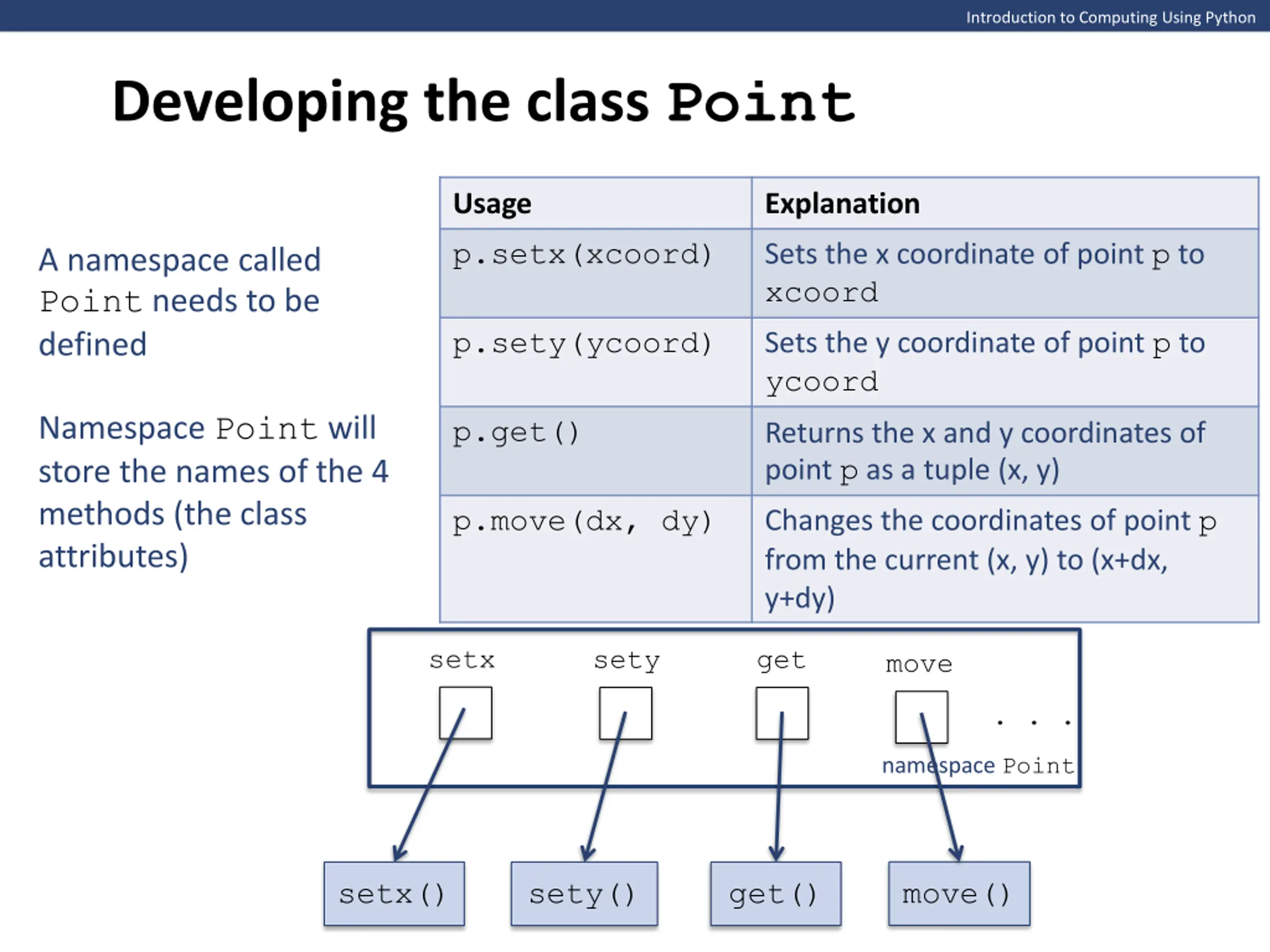 Introduction to Computing Using Python

Developing the class Point

A namespace called Point needs to be defined

Namespace Point will store the names of the 4 methods (the class attributes)

| Usage | Explanation |
|---|---|
| p.setx(xcoord) | Sets the x coordinate of point p to xcoord |
| p.sety(ycoord) | Sets the y coordinate of point p to ycoord |
| p.get() | Returns the x and y coordinates of point p as a tuple (x, y) |
| p.move(dx, dy) | Changes the coordinates of point p from the current (x, y) to (x+dx, y+dy) |

setx sety get move . . .

namespace Point

setx() sety() get() move()